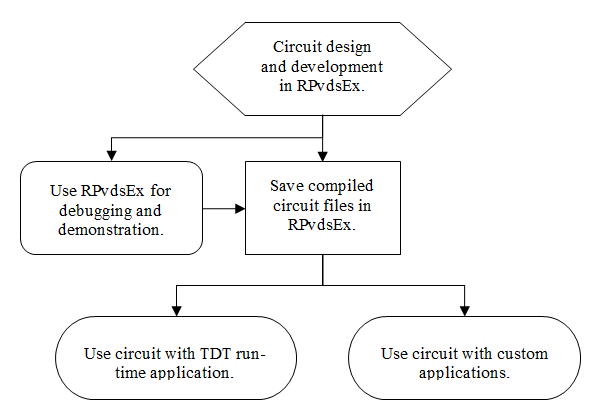 Circuit design and development in RPvdsEx.

Use RPvdsEx for debugging and demonstration.

Save compiled circuit files in RPvdsEx.

Use circuit with TDT run-time application.

Use circuit with custom applications.